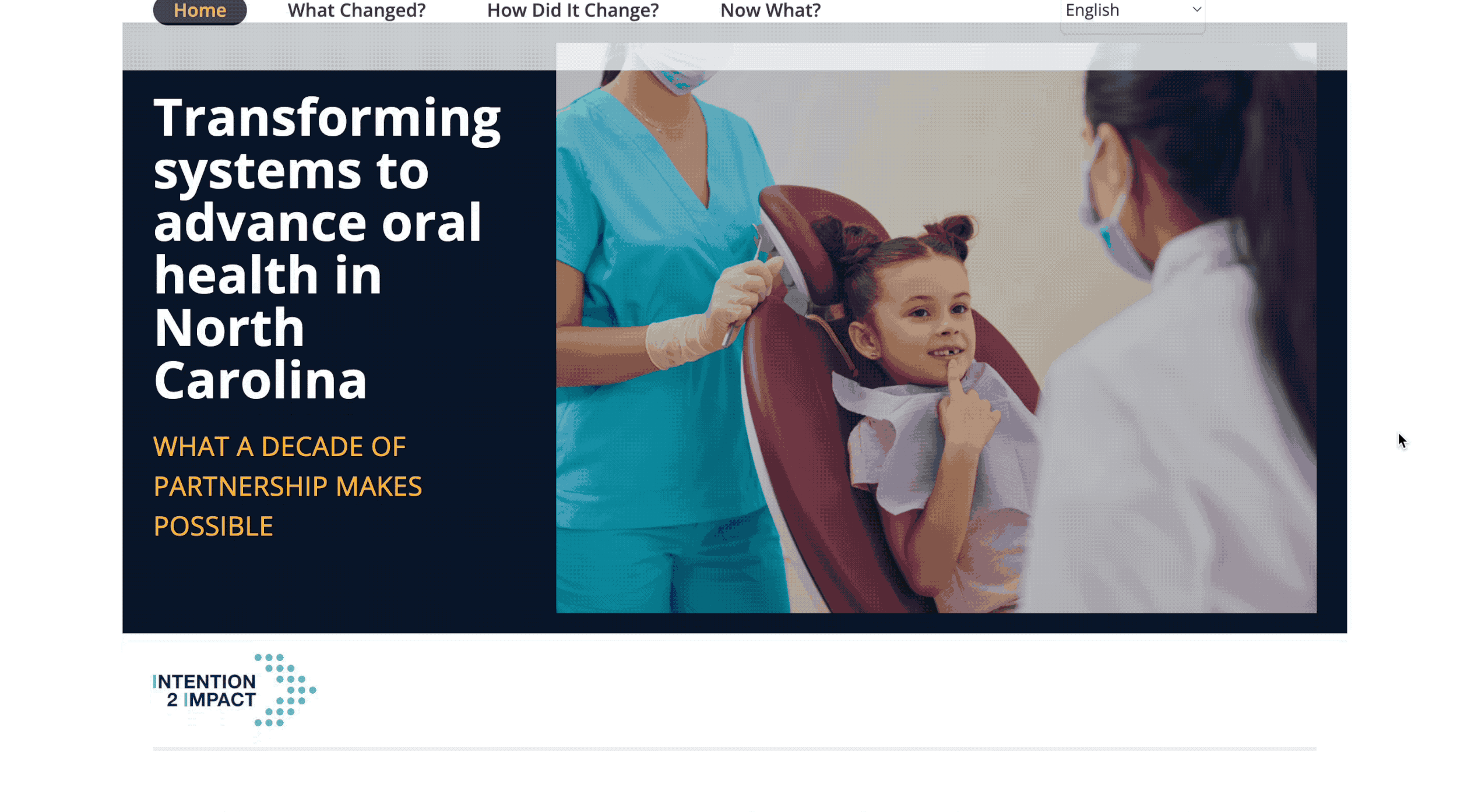 Home What Changed? How Did It Change? Now What? English

Transforming systems to advance oral health in North Carolina

WHAT A DECADE OF PARTNERSHIP MAKES POSSIBLE

INTENTION 2 IMPACT